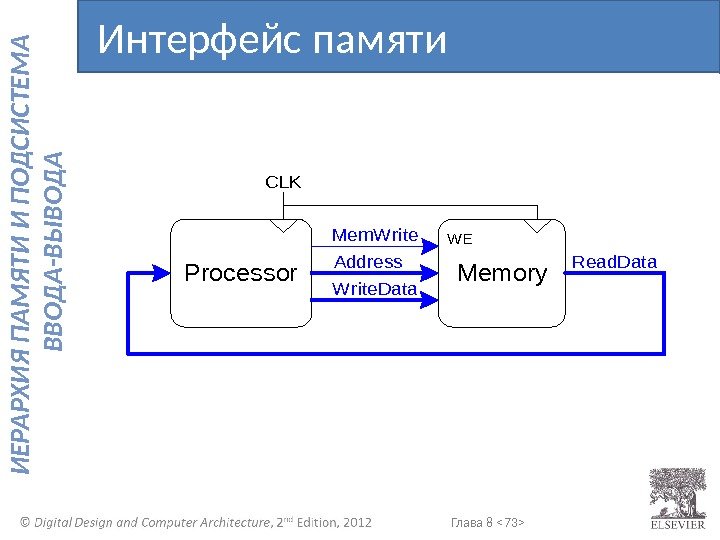 ИЕРАРХИЯ ПАМЯТИ И ПОДСИСТЕМА ВВОДА-ВЫВОДА

Интерфейс памяти

CLK

Processor

MemWrite

Address

WriteData

WE

Memory

ReadData

© Digital Design and Computer Architecture, 2nd Edition, 2012

Глава 8 <73>

ELSEVIER